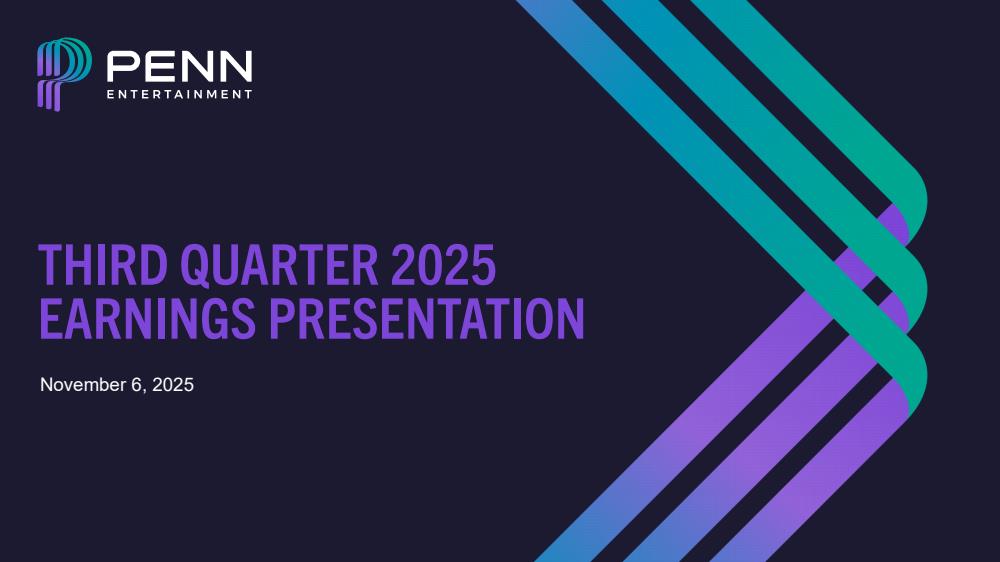 PENN
ENTERTAINMENT

THIRD QUARTER 2025
EARNINGS PRESENTATION

November 6, 2025